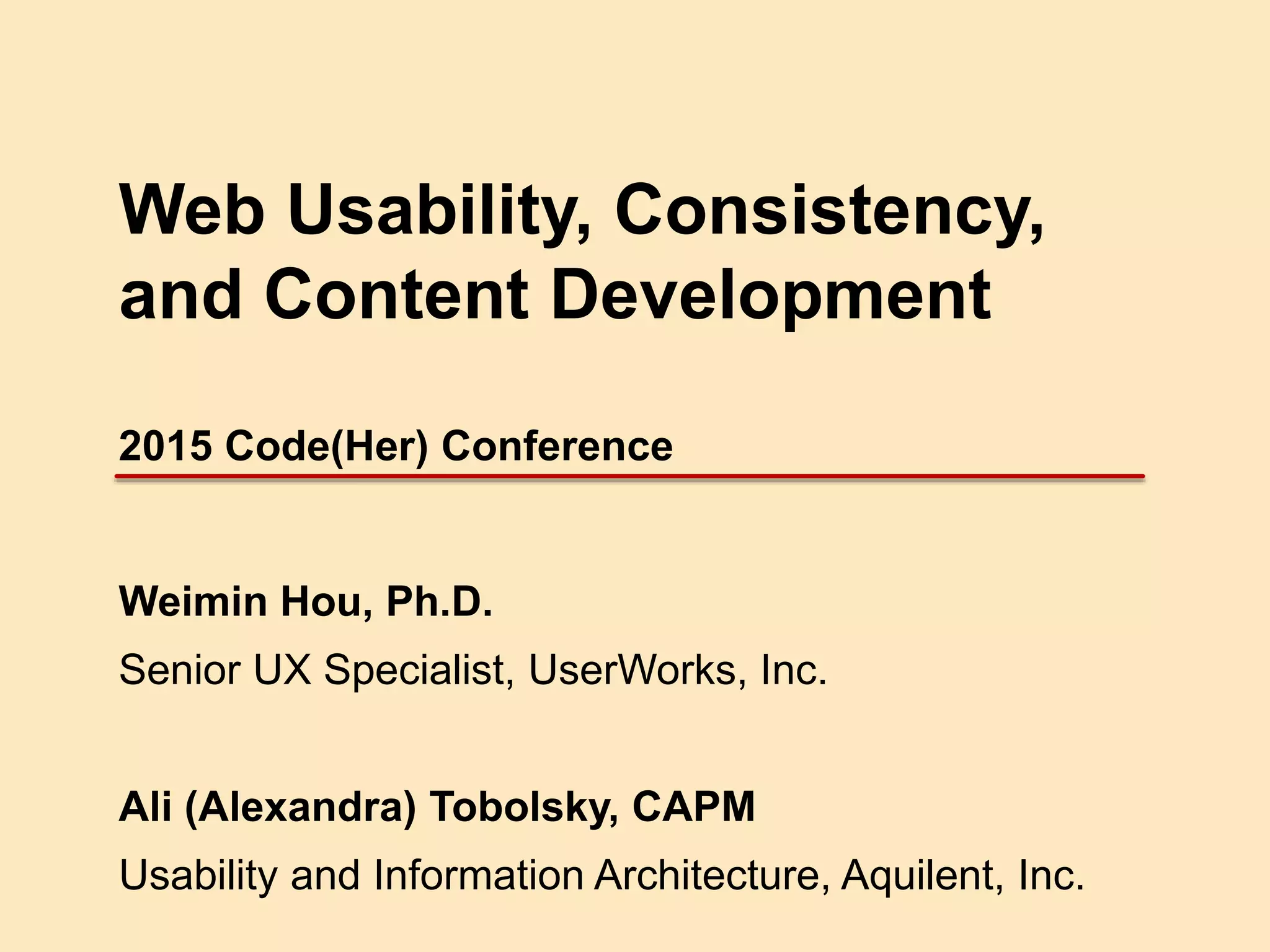 Web Usability, Consistency, and Content Development

2015 Code(Her) Conference

Weimin Hou, Ph.D.

Senior UX Specialist, UserWorks, Inc.

Ali (Alexandra) Tobolsky, CAPM

Usability and Information Architecture, Aquilent, Inc.